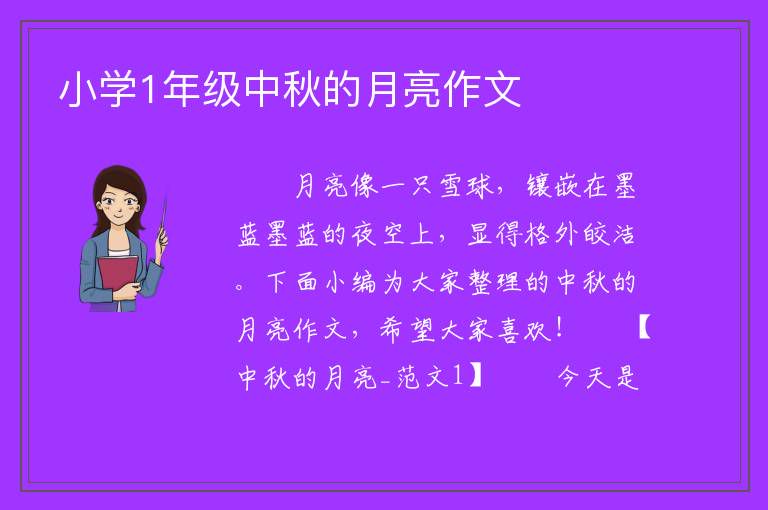 小学1年级中秋的月亮作文

月亮像一只雪球，镶嵌在墨蓝墨蓝的夜空上，显得格外皎洁。下面小编为大家整理的中秋的月亮作文，希望大家喜欢！　【中秋的月亮-范文1】　今天是